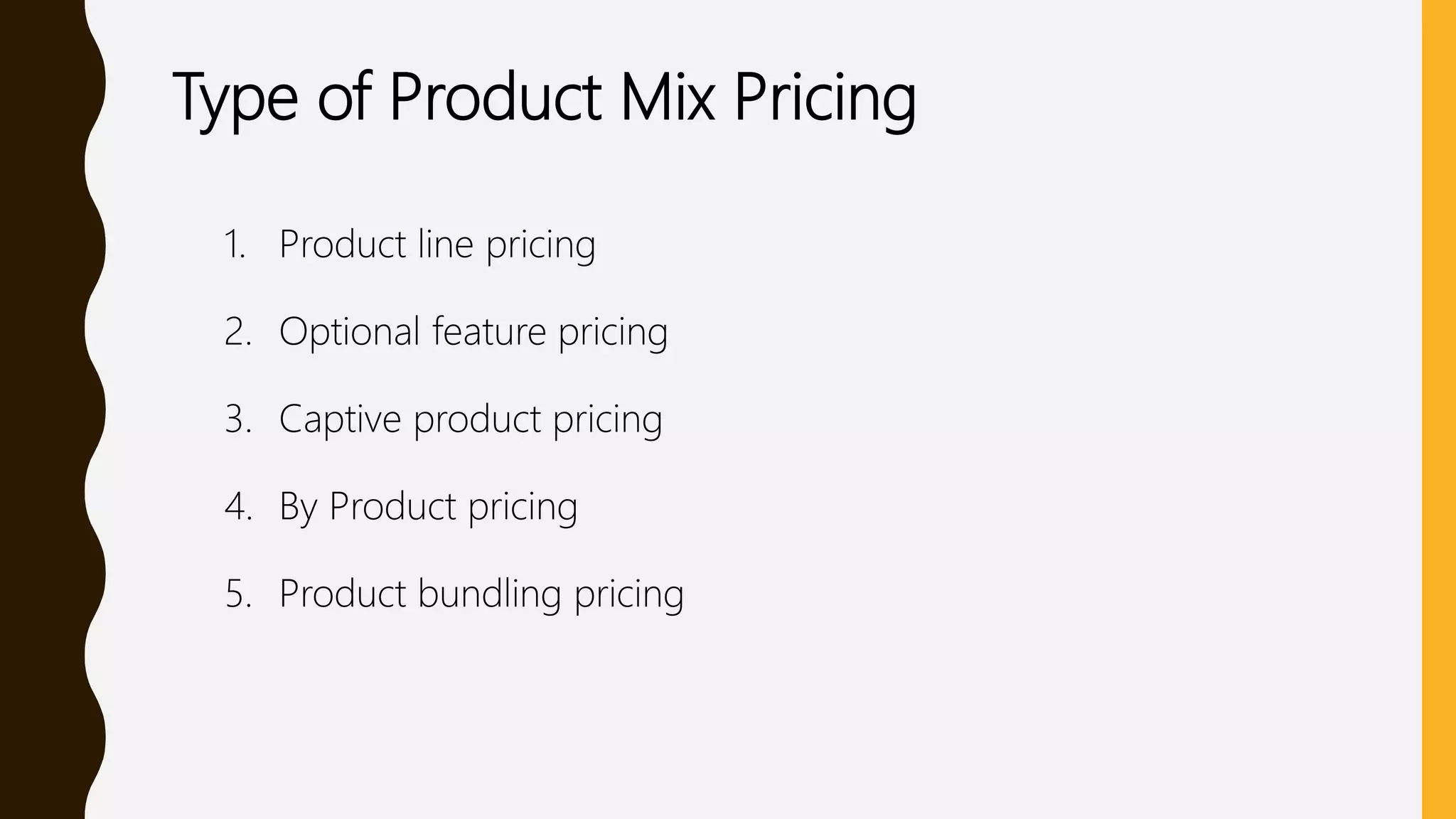 Type of Product Mix Pricing

1. Product line pricing
2. Optional feature pricing
3. Captive product pricing
4. By Product pricing
5. Product bundling pricing